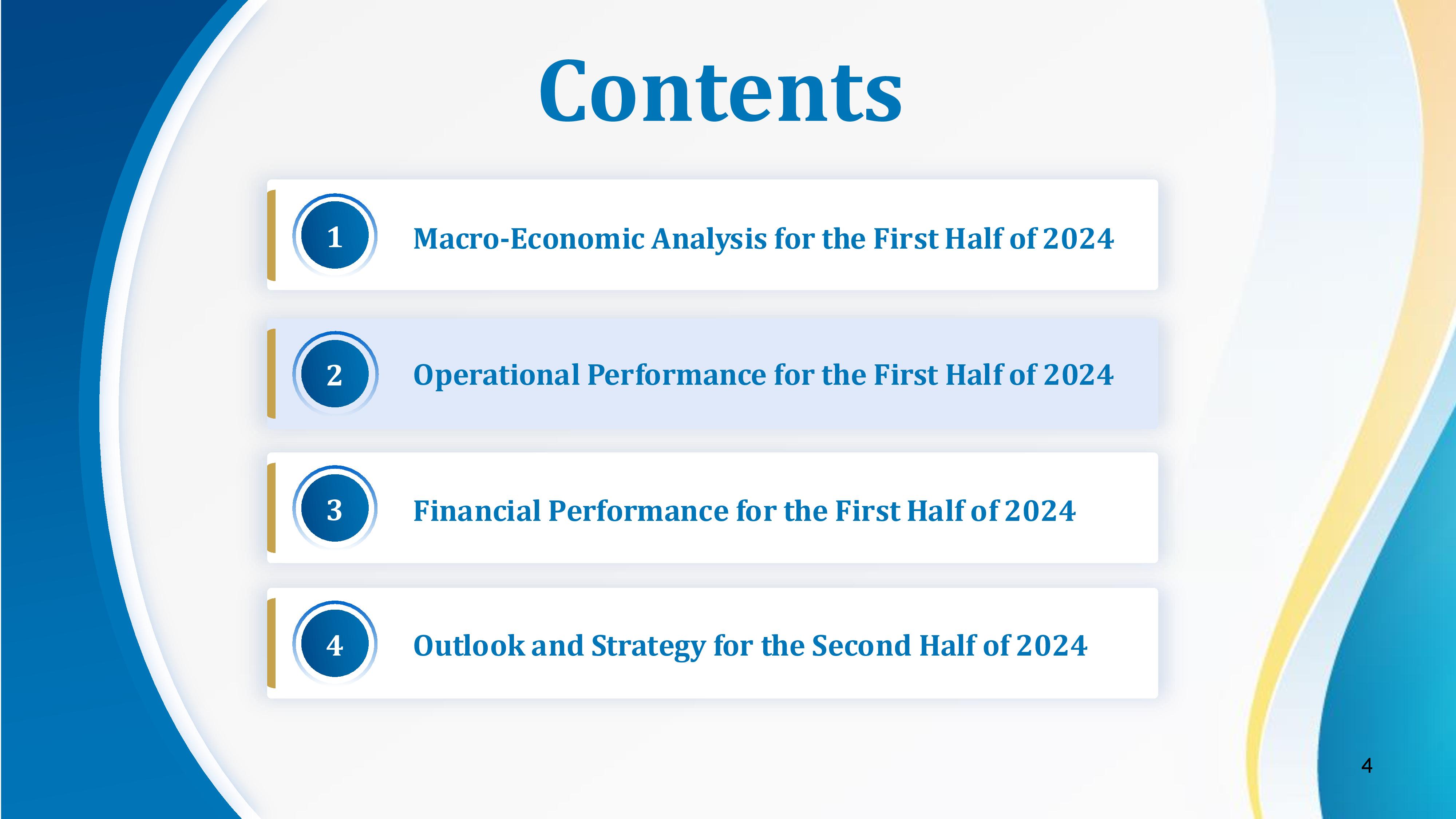 Contents

1 Macro-Economic Analysis for the First Half of 2024

2 Operational Performance for the First Half of 2024

3 Financial Performance for the First Half of 2024

4 Outlook and Strategy for the Second Half of 2024

4